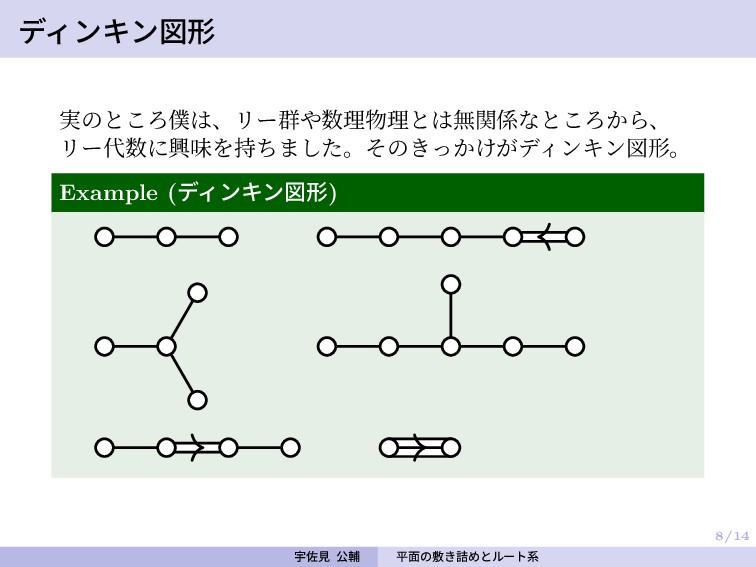 ディンキン図形

実のところ僕は、リー群や数理物理とは無関係なところから、リー代数に興味を持ちました。そのきっかけがディンキン図形。

Example (ディンキン図形)

8/14

宇佐見 公輔　　平面の敷き詰めとルート系